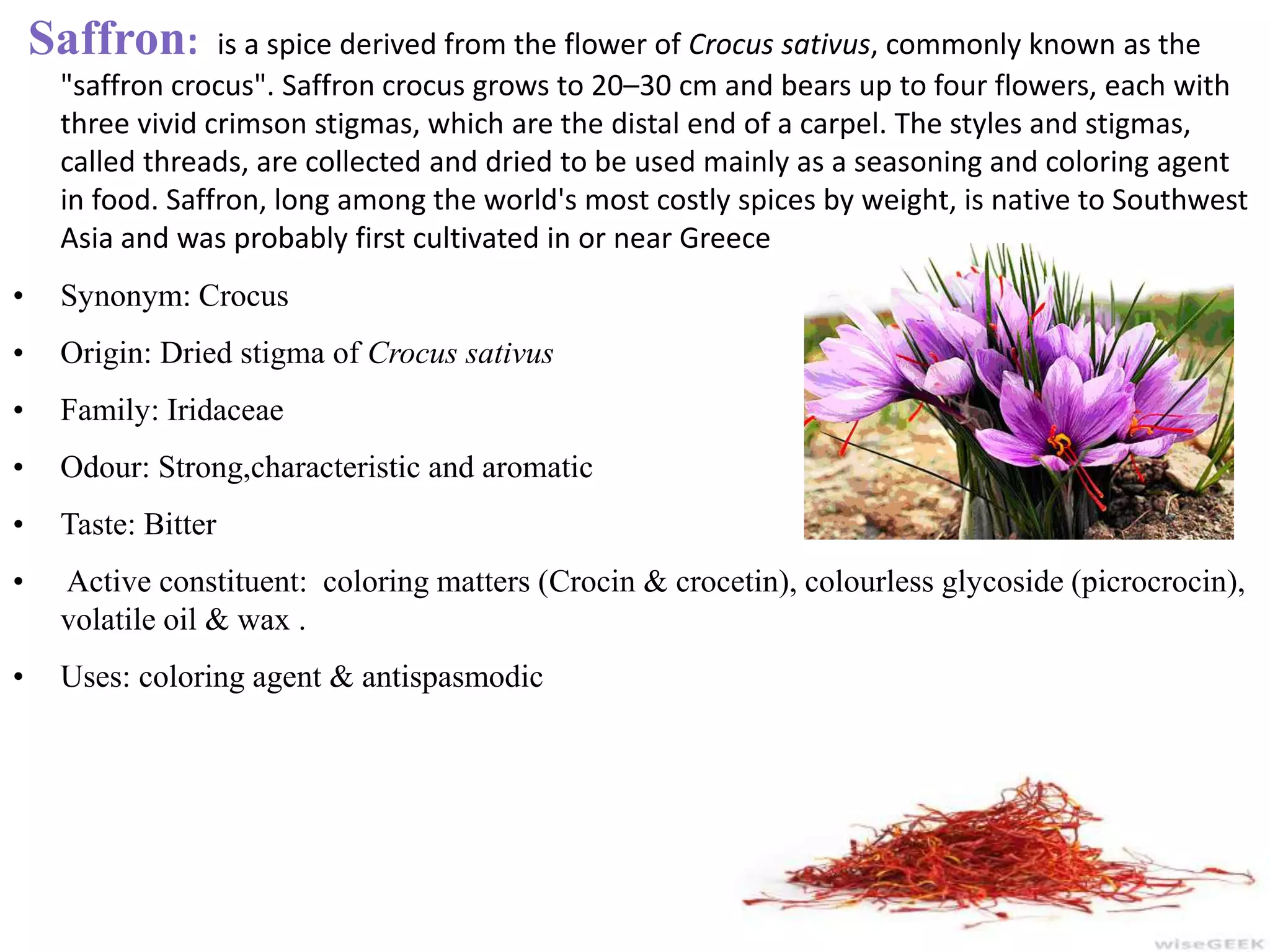 Saffron: is a spice derived from the flower of Crocus sativus, commonly known as the "saffron crocus". Saffron crocus grows to 20–30 cm and bears up to four flowers, each with three vivid crimson stigmas, which are the distal end of a carpel. The styles and stigmas, called threads, are collected and dried to be used mainly as a seasoning and coloring agent in food. Saffron, long among the world's most costly spices by weight, is native to Southwest Asia and was probably first cultivated in or near Greece

• Synonym: Crocus
• Origin: Dried stigma of Crocus sativus
• Family: Iridaceae
• Odour: Strong,characteristic and aromatic
• Taste: Bitter
• Active constituent: coloring matters (Crocin & crocetin), colourless glycoside (picrocrocin), volatile oil & wax .
• Uses: coloring agent & antispasmodic

wiseGEEK